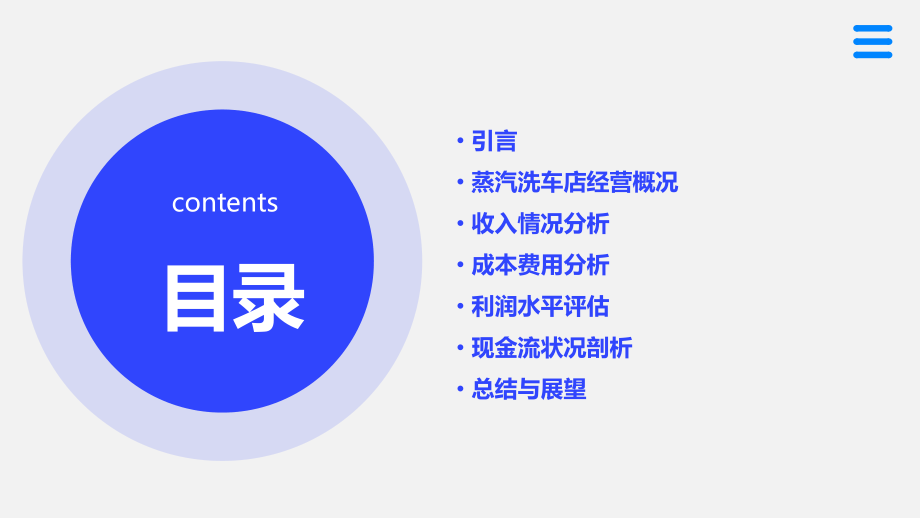 contents

目录

• 引言
• 蒸汽洗车店经营概况
• 收入情况分析
• 成本费用分析
• 利润水平评估
• 现金流状况剖析
• 总结与展望